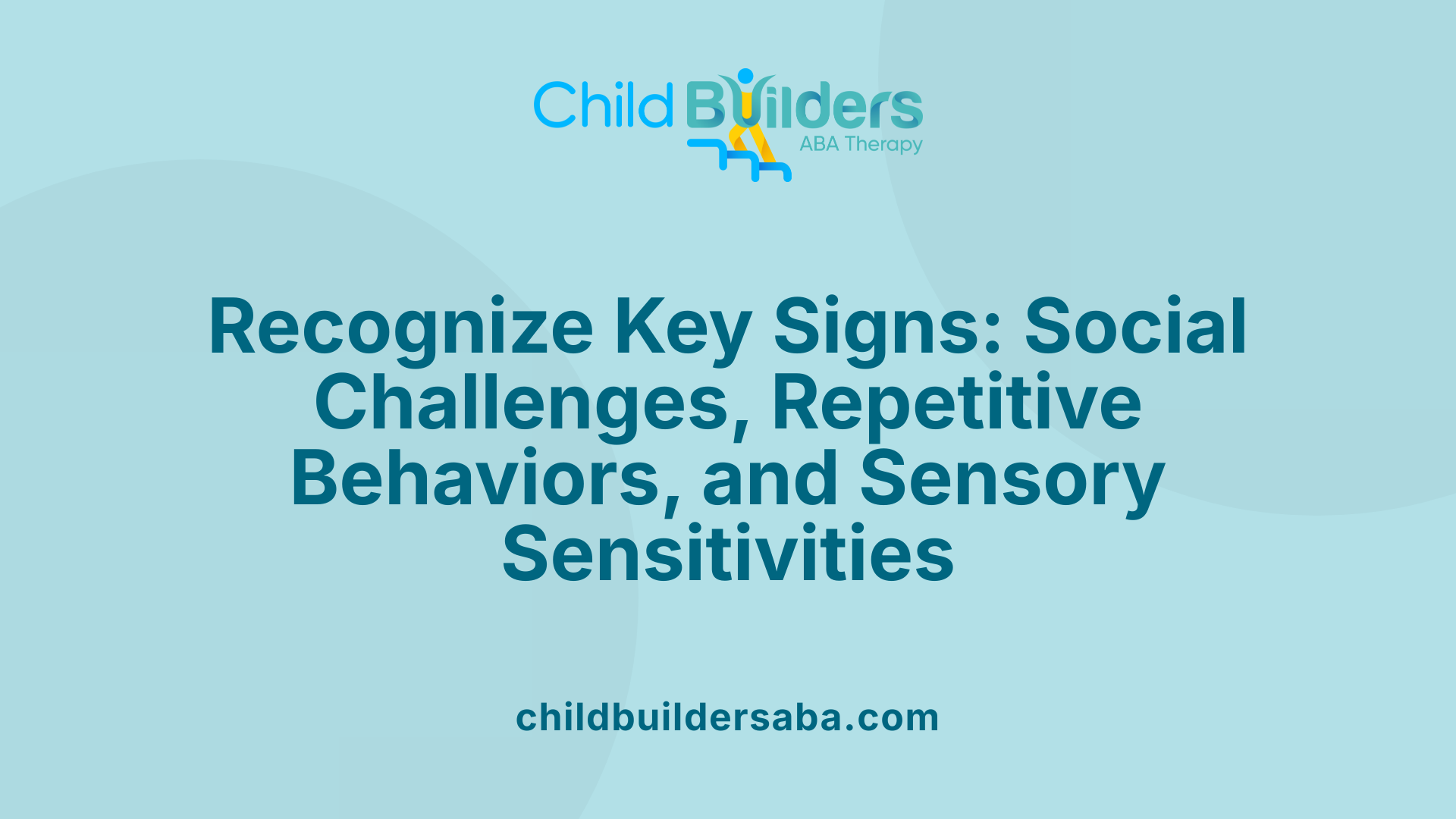 Child Builders
ABA Therapy

Recognize Key Signs: Social Challenges, Repetitive Behaviors, and Sensory Sensitivities

childbuildersaba.com